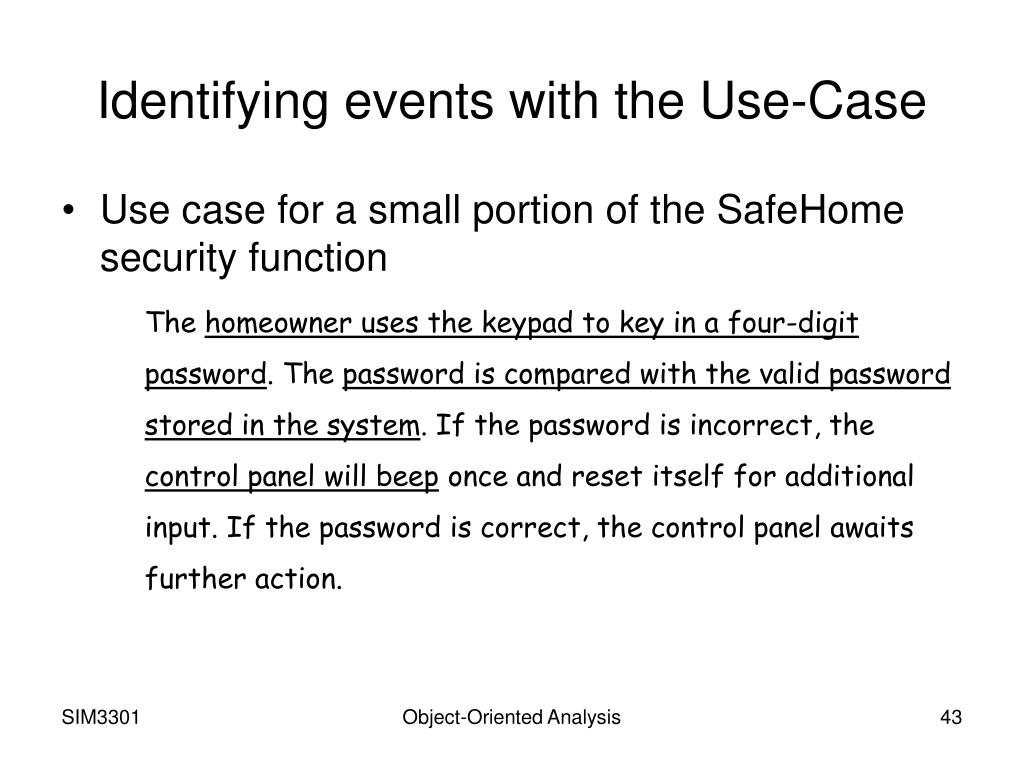 Identifying events with the Use-Case

• Use case for a small portion of the SafeHome security function

The homeowner uses the keypad to key in a four-digit password. The password is compared with the valid password stored in the system. If the password is incorrect, the control panel will beep once and reset itself for additional input. If the password is correct, the control panel awaits further action.

SIM3301 Object-Oriented Analysis 43